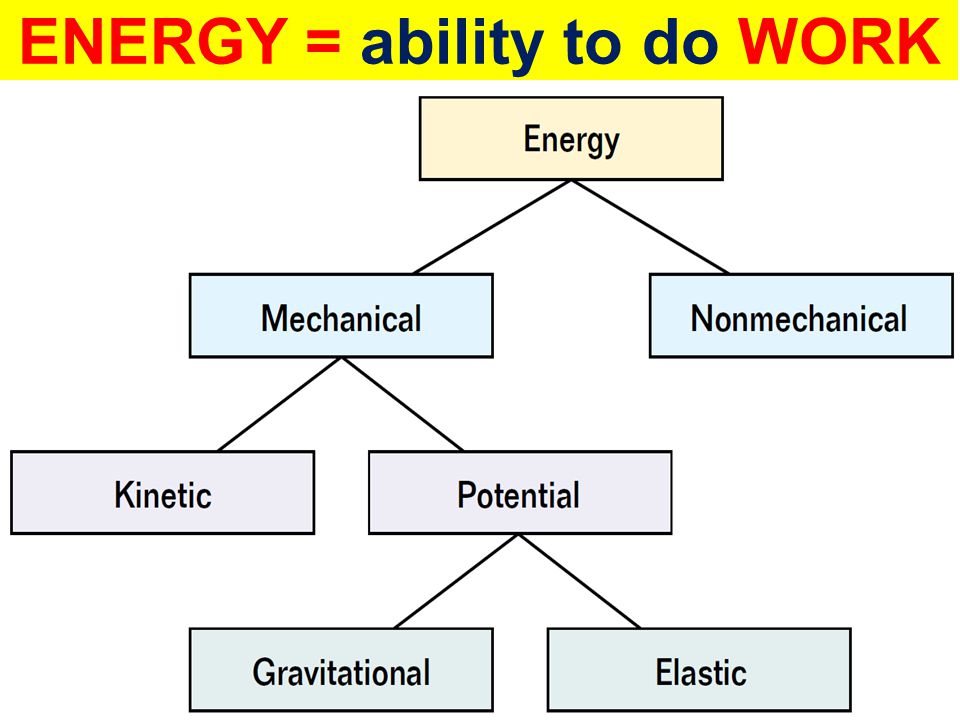 ENERGY = ability to do WORK

Energy

Mechanical

Nonmechanical

Kinetic

Potential

Gravitational

Elastic